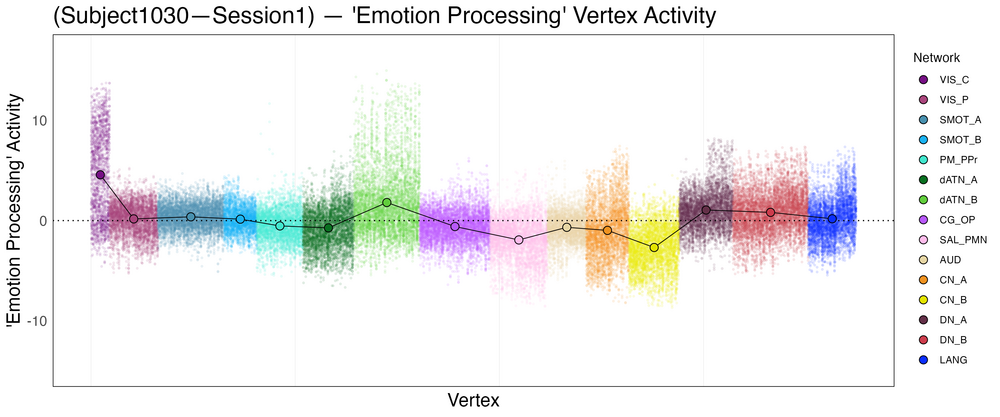 (Subject1030—Session1) — 'Emotion Processing' Vertex Activity

'Emotion Processing' Activity

10

0

-10

Vertex

Network
VIS_C
VIS_P
SMOT_A
SMOT_B
PM_PPr
dATN_A
dATN_B
CG_OP
SAL_PMN
AUD
CN_A
CN_B
DN_A
DN_B
LANG